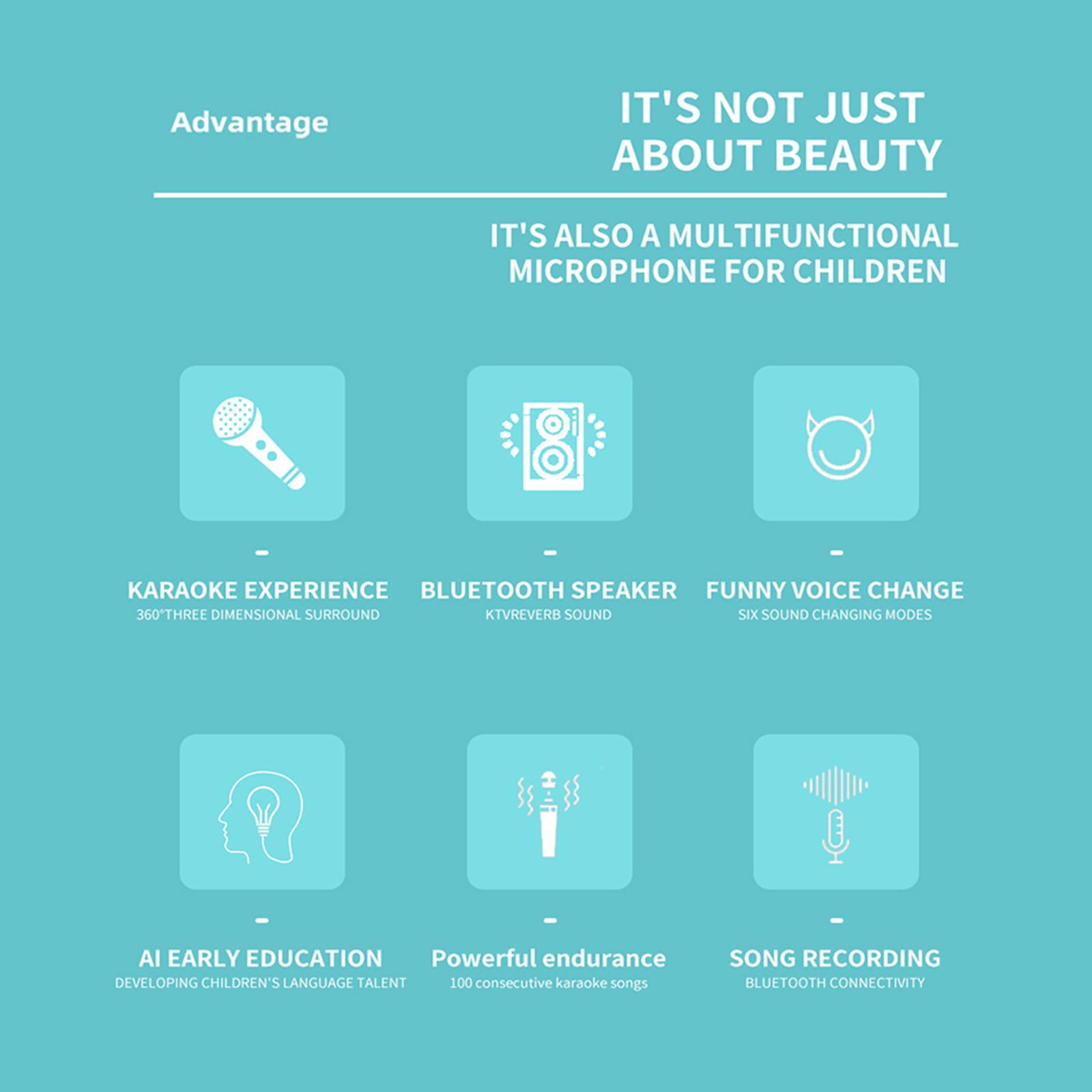 Advantage

IT'S NOT JUST ABOUT BEAUTY

IT'S ALSO A MULTIFUNCTIONAL MICROPHONE FOR CHILDREN

KARAOKE EXPERIENCE
360°THREE DIMENSIONAL SURROUND

BLUETOOTH SPEAKER
KTVREVERB SOUND

FUNNY VOICE CHANGE
SIX SOUND CHANGING MODES

AI EARLY EDUCATION
DEVELOPING CHILDREN'S LANGUAGE TALENT

Powerful endurance
100 consecutive karaoke songs

SONG RECORDING
BLUETOOTH CONNECTIVITY